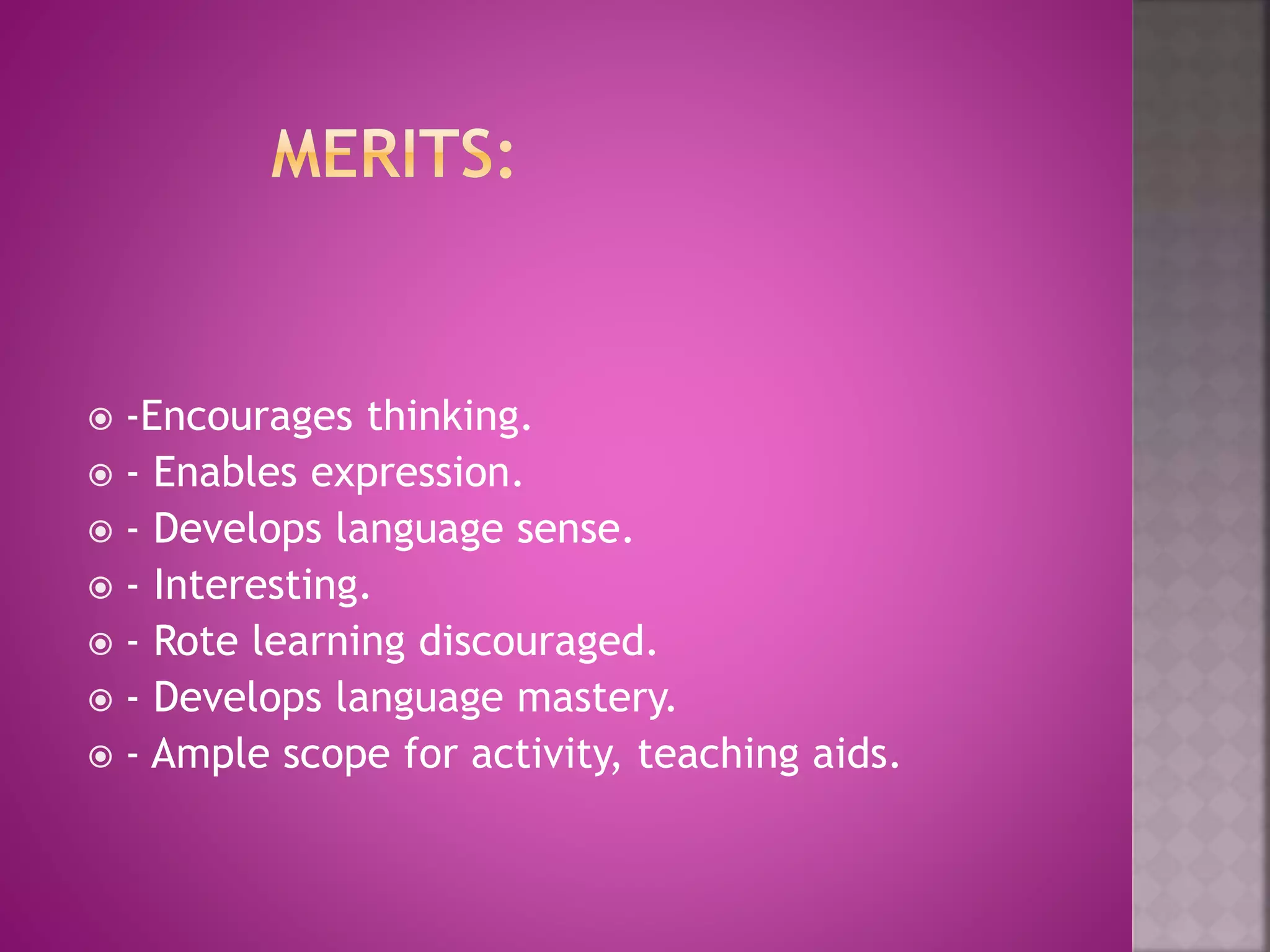 MERITS:

-Encourages thinking.
- Enables expression.
- Develops language sense.
- Interesting.
- Rote learning discouraged.
- Develops language mastery.
- Ample scope for activity, teaching aids.